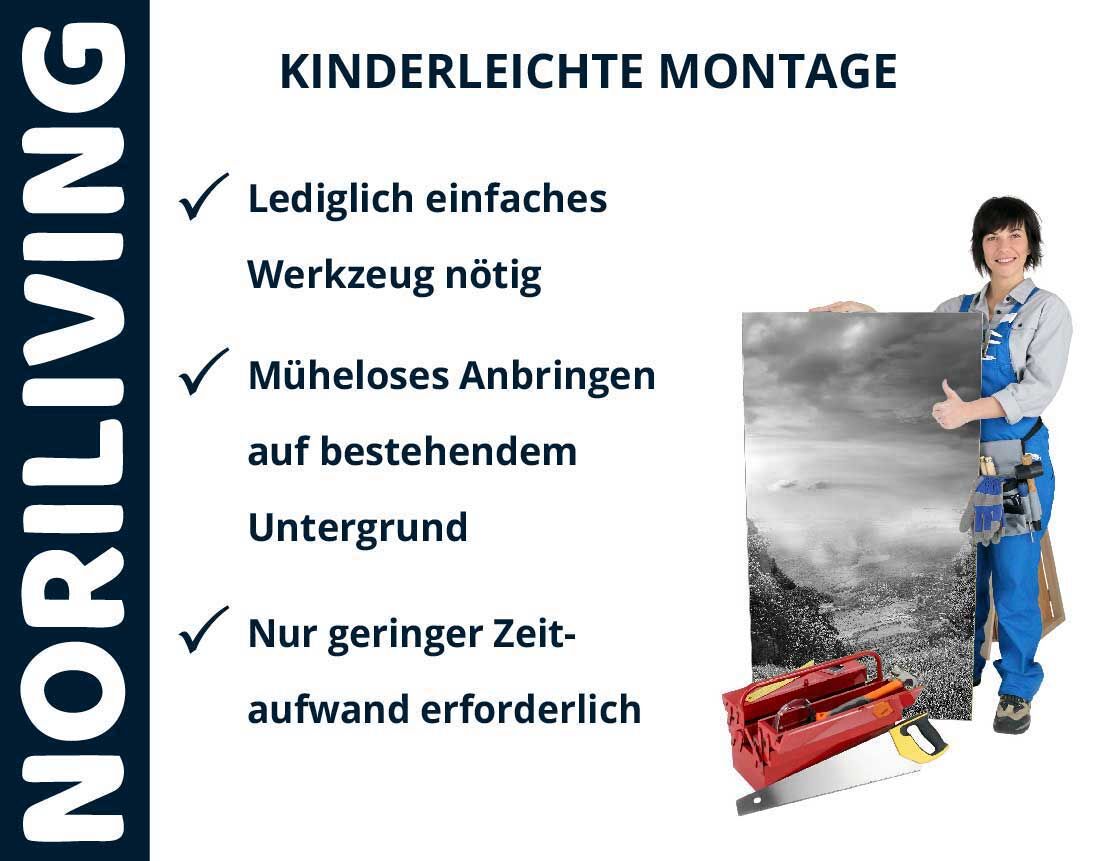 NORILIVING

KINDERLEICHTE MONTAGE

✓ Lediglich einfaches Werkzeug nötig

✓ Müheloses Anbringen auf bestehendem Untergrund

✓ Nur geringer Zeitaufwand erforderlich